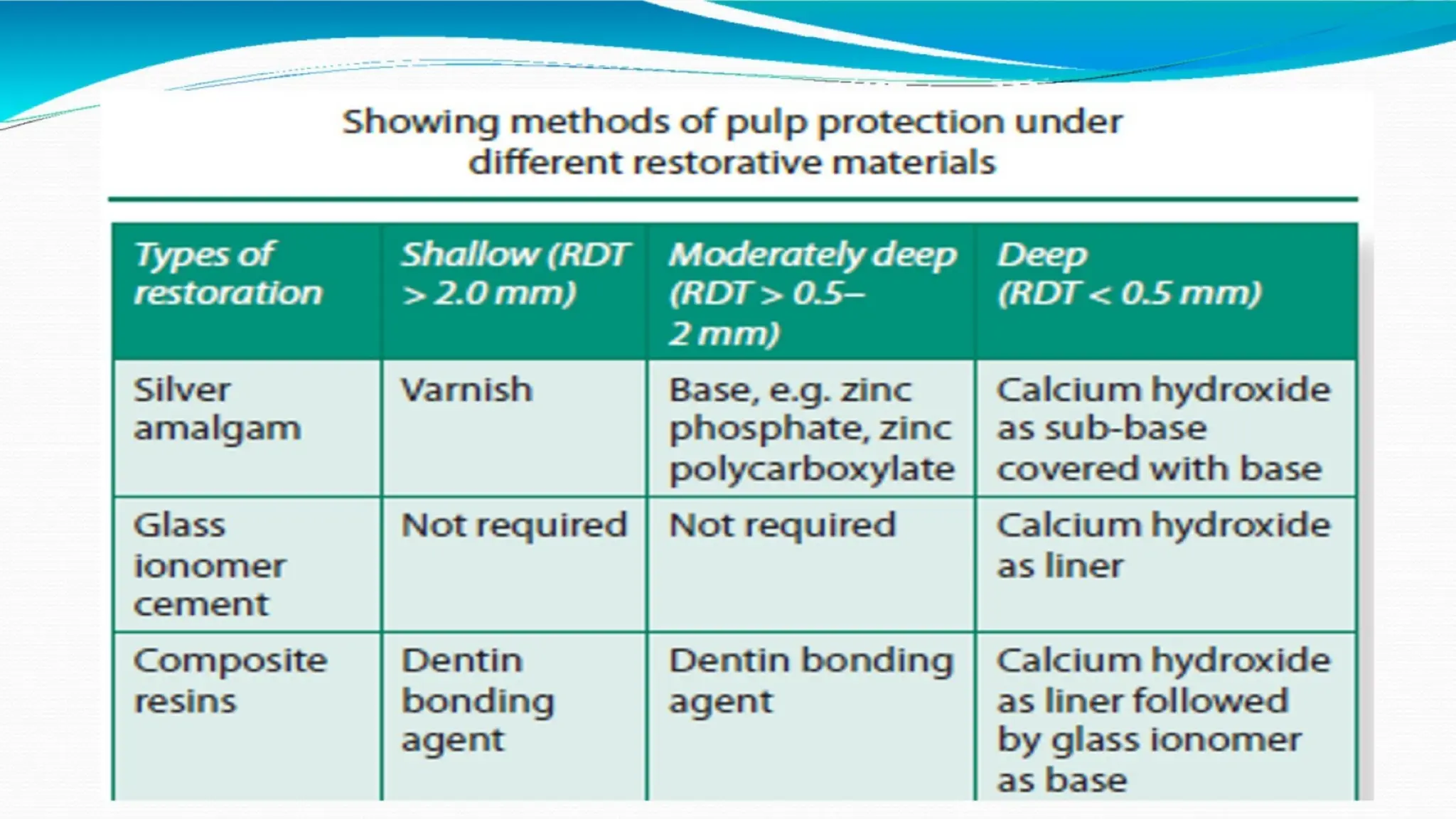 Showing methods of pulp protection under different restorative materials

| Types of restoration | Shallow (RDT > 2.0 mm) | Moderately deep (RDT > 0.5–2 mm) | Deep (RDT < 0.5 mm) |
|---|---|---|---|
| Silver amalgam | Varnish | Base, e.g. zinc phosphate, zinc polycarboxylate | Calcium hydroxide as sub-base covered with base |
| Glass ionomer cement | Not required | Not required | Calcium hydroxide as liner |
| Composite resins | Dentin bonding agent | Dentin bonding agent | Calcium hydroxide as liner followed by glass ionomer as base |